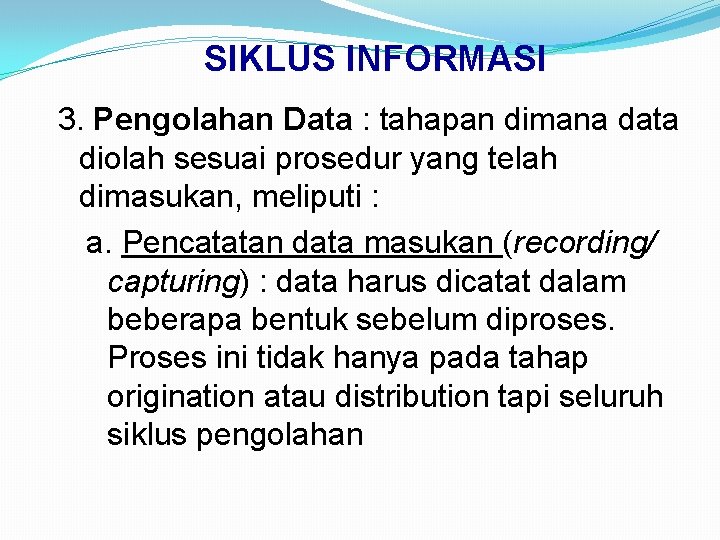 SIKLUS INFORMASI

3. Pengolahan Data : tahapan dimana data diolah sesuai prosedur yang telah dimasukan, meliputi :

a. Pencatatan data masukan (recording/ capturing) : data harus dicatat dalam beberapa bentuk sebelum diproses. Proses ini tidak hanya pada tahap origination atau distribution tapi seluruh siklus pengolahan